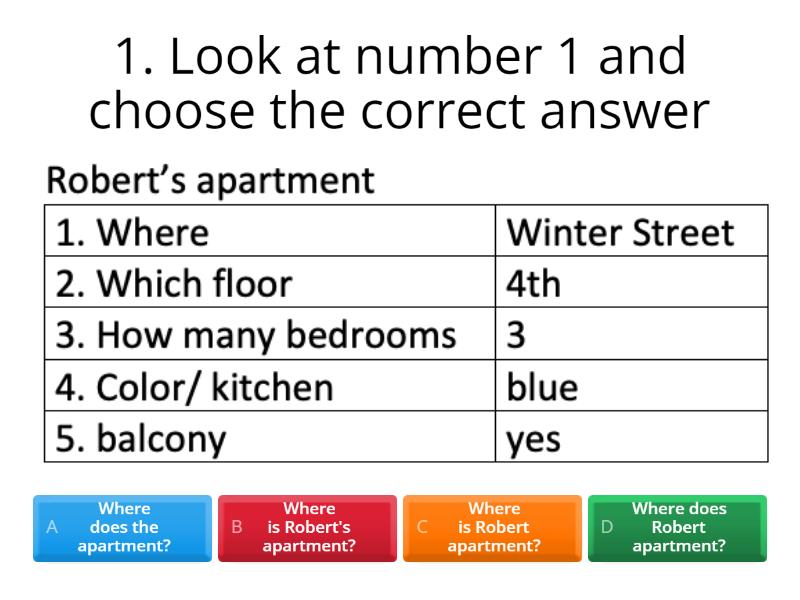 1. Look at number 1 and choose the correct answer

Robert's apartment

| 1. Where | Winter Street |
|---|---|
| 2. Which floor | 4th |
| 3. How many bedrooms | 3 |
| 4. Color/ kitchen | blue |
| 5. balcony | yes |

A Where does the apartment?

B Where is Robert's apartment?

C Where is Robert apartment?

D Where does Robert apartment?